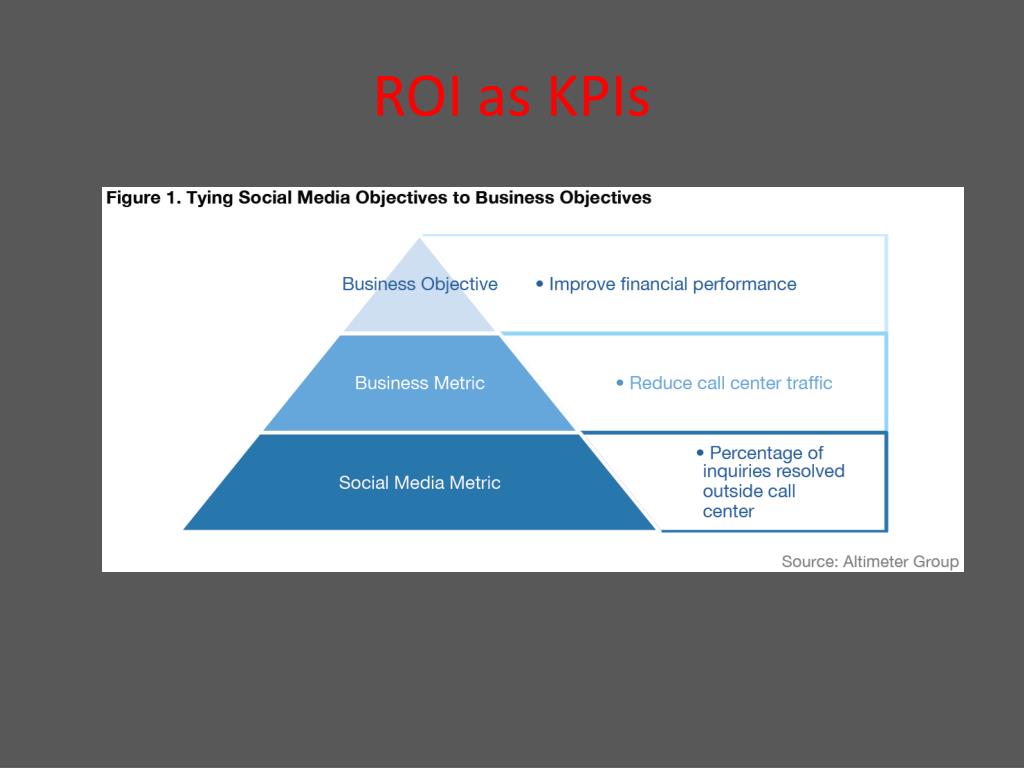 ROI as KPIs

Figure 1. Tying Social Media Objectives to Business Objectives

Business Objective

• Improve financial performance

Business Metric

• Reduce call center traffic

Social Media Metric

• Percentage of inquiries resolved outside call center

Source: Altimeter Group